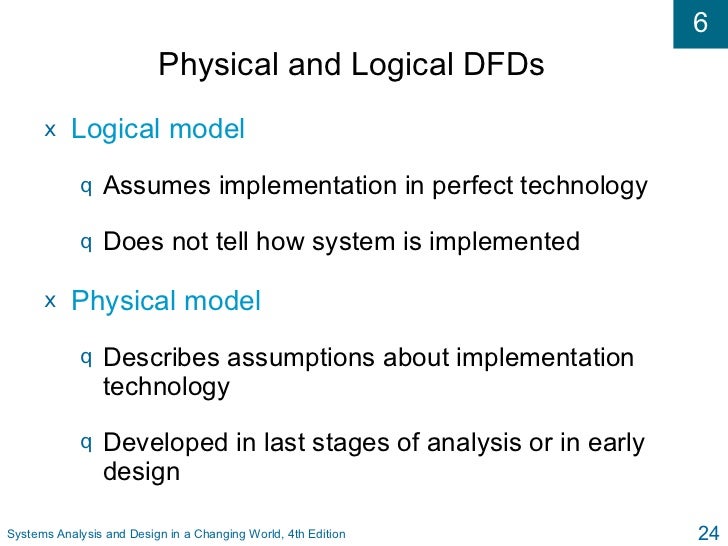 6

Physical and Logical DFDs

x Logical model

q Assumes implementation in perfect technology

q Does not tell how system is implemented

x Physical model

q Describes assumptions about implementation technology

q Developed in last stages of analysis or in early design

Systems Analysis and Design in a Changing World, 4th Edition

24